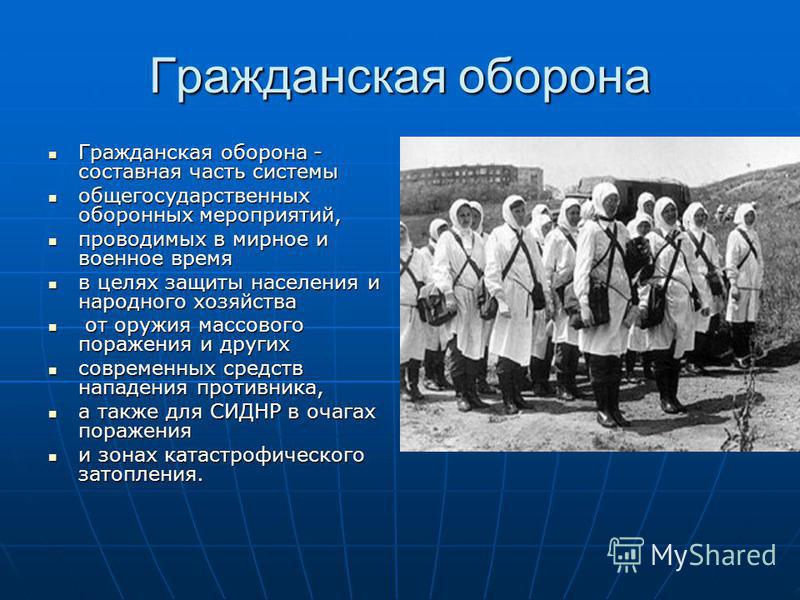 Гражданская оборона

- Гражданская оборона - составная часть системы
- общегосударственных оборонных мероприятий,
- проводимых в мирное и военное время
- в целях защиты населения и народного хозяйства
- от оружия массового поражения и других
- современных средств нападения противника,
- а также для СИДНР в очагах поражения
- и зонах катастрофического затопления.

MyShared